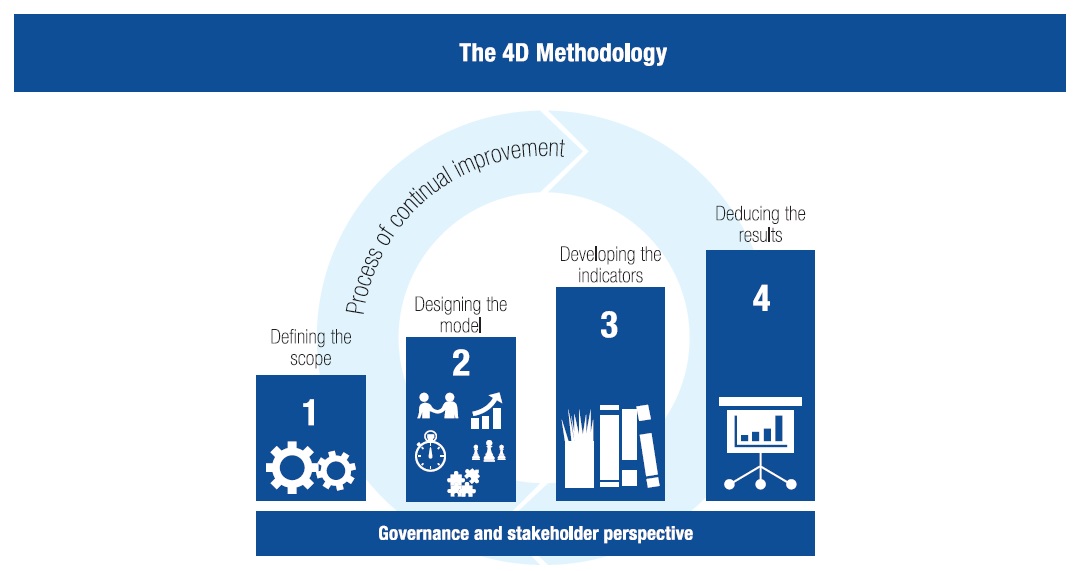 The 4D Methodology

Process of continual improvement

Defining the scope

1

Designing the model

2

Developing the indicators

3

Deducing the results

4

Governance and stakeholder perspective